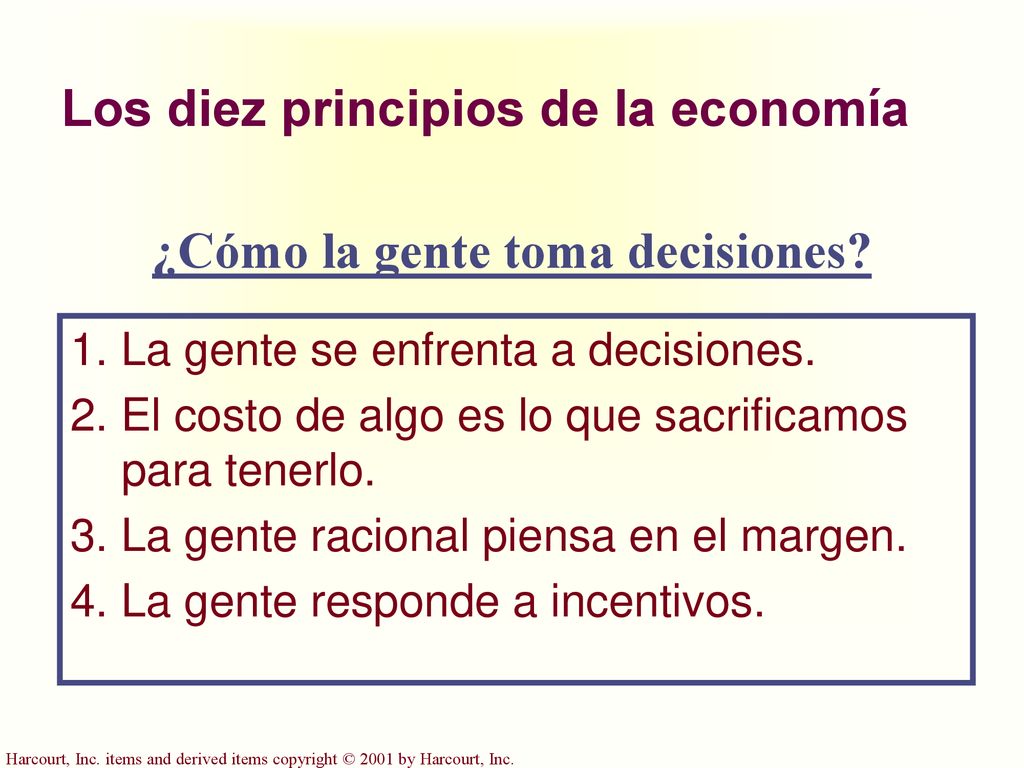 Los diez principios de la economía

¿Cómo la gente toma decisiones?

1. La gente se enfrenta a decisiones.
2. El costo de algo es lo que sacrificamos para tenerlo.
3. La gente racional piensa en el margen.
4. La gente responde a incentivos.

Harcourt, Inc. items and derived items copyright © 2001 by Harcourt, Inc.